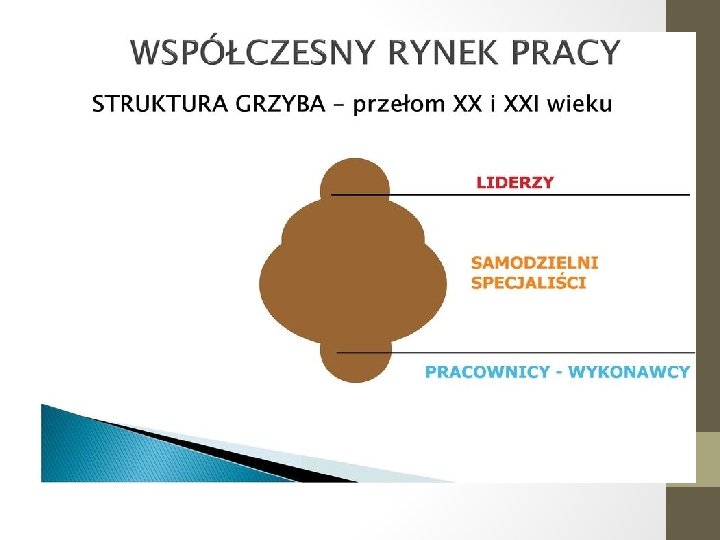 WSPÓŁCZESNY RYNEK PRACY

STRUKTURA GRZYBA – przełom XX i XXI wieku

LIDERZY

SAMODZIELNI SPECJALIŚCI

PRACOWNICY - WYKONAWCY